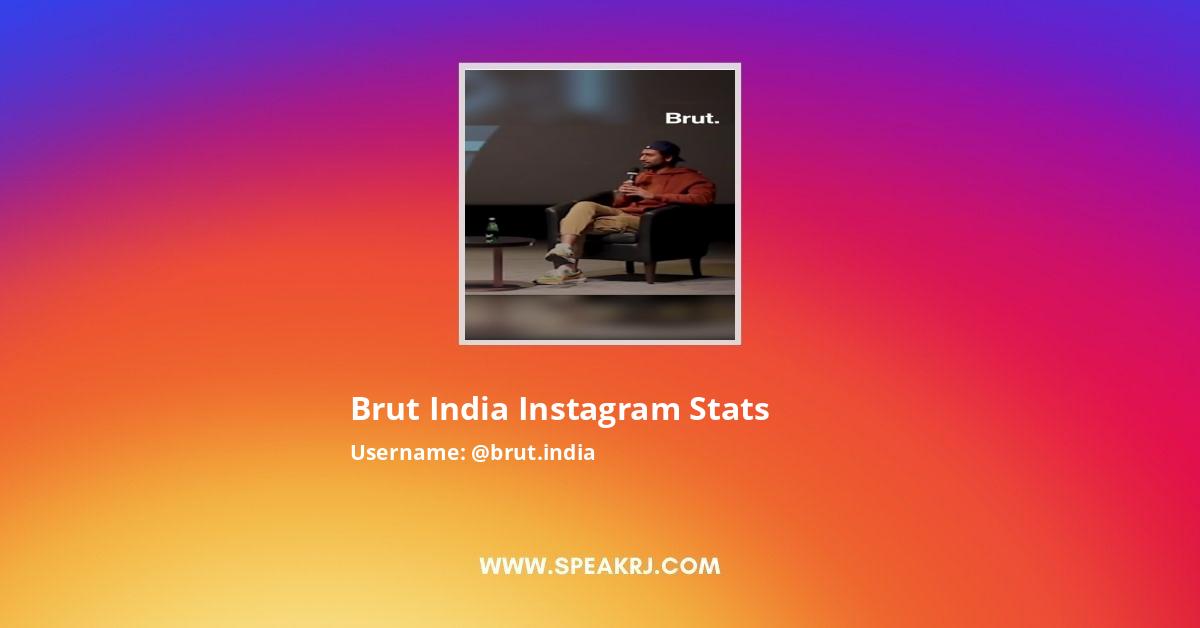 Brut.

Brut India Instagram Stats

Username: @brut.india

WWW.SPEAKRJ.COM